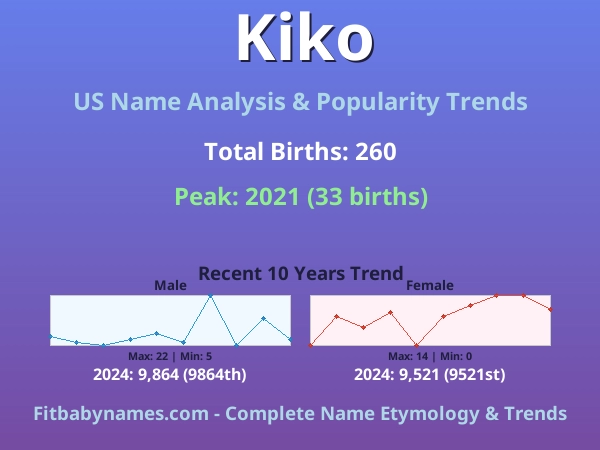 Kiko

US Name Analysis & Popularity Trends

Total Births: 260

Peak: 2021 (33 births)

Recent 10 Years Trend

Male

Max: 22 | Min: 5

2024: 9,864 (9864th)

Female

Max: 14 | Min: 0

2024: 9,521 (9521st)

Fitbabynames.com - Complete Name Etymology & Trends